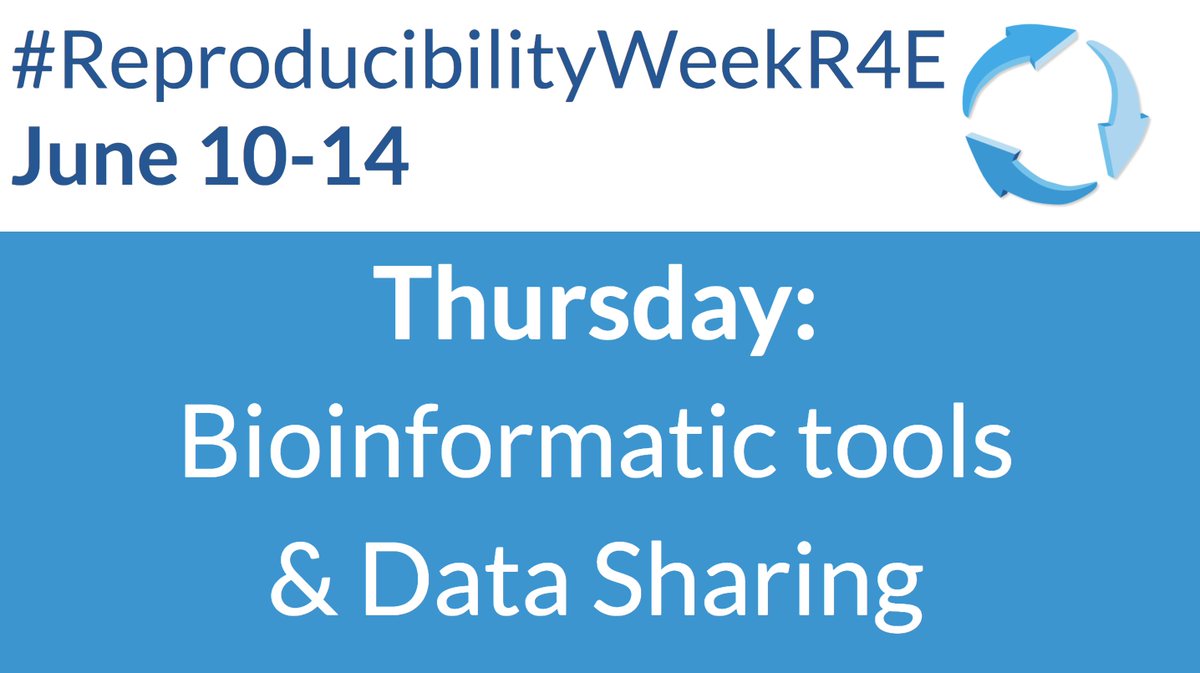 #ReproducibilityWeekR4E
June 10-14

Thursday:
Bioinformatic tools
& Data Sharing